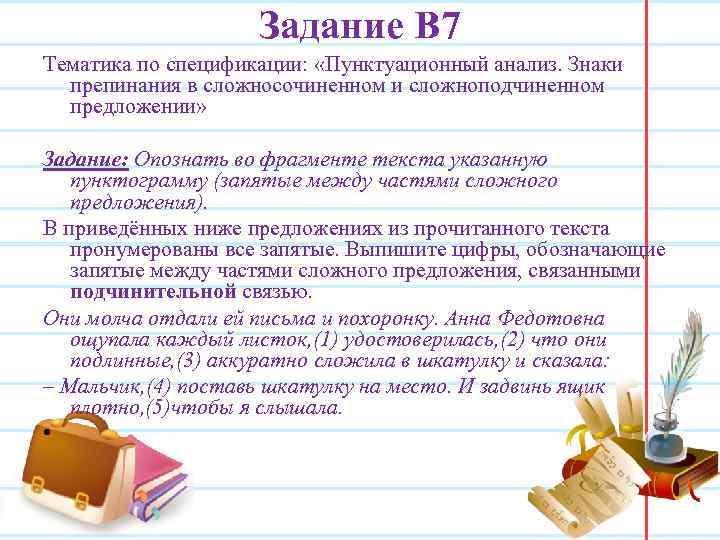 Задание В7

Тематика по спецификации: «Пунктуационный анализ. Знаки препинания в сложносочиненном и сложноподчиненном предложении»

Задание: Опознать во фрагменте текста указанную пунктограмму (запятые между частями сложного предложения).

В приведённых ниже предложениях из прочитанного текста пронумерованы все запятые. Выпишите цифры, обозначающие запятые между частями сложного предложения, связанными подчинительной связью.

Они молча отдали ей письма и похоронку. Анна Федотовна ощупала каждый листок,(1) удостоверилась,(2) что они подлинные,(3) аккуратно сложила в шкатулку и сказала:

– Мальчик,(4) поставь шкатулку на место. И задвинь ящик плотно,(5)чтобы я слышала.